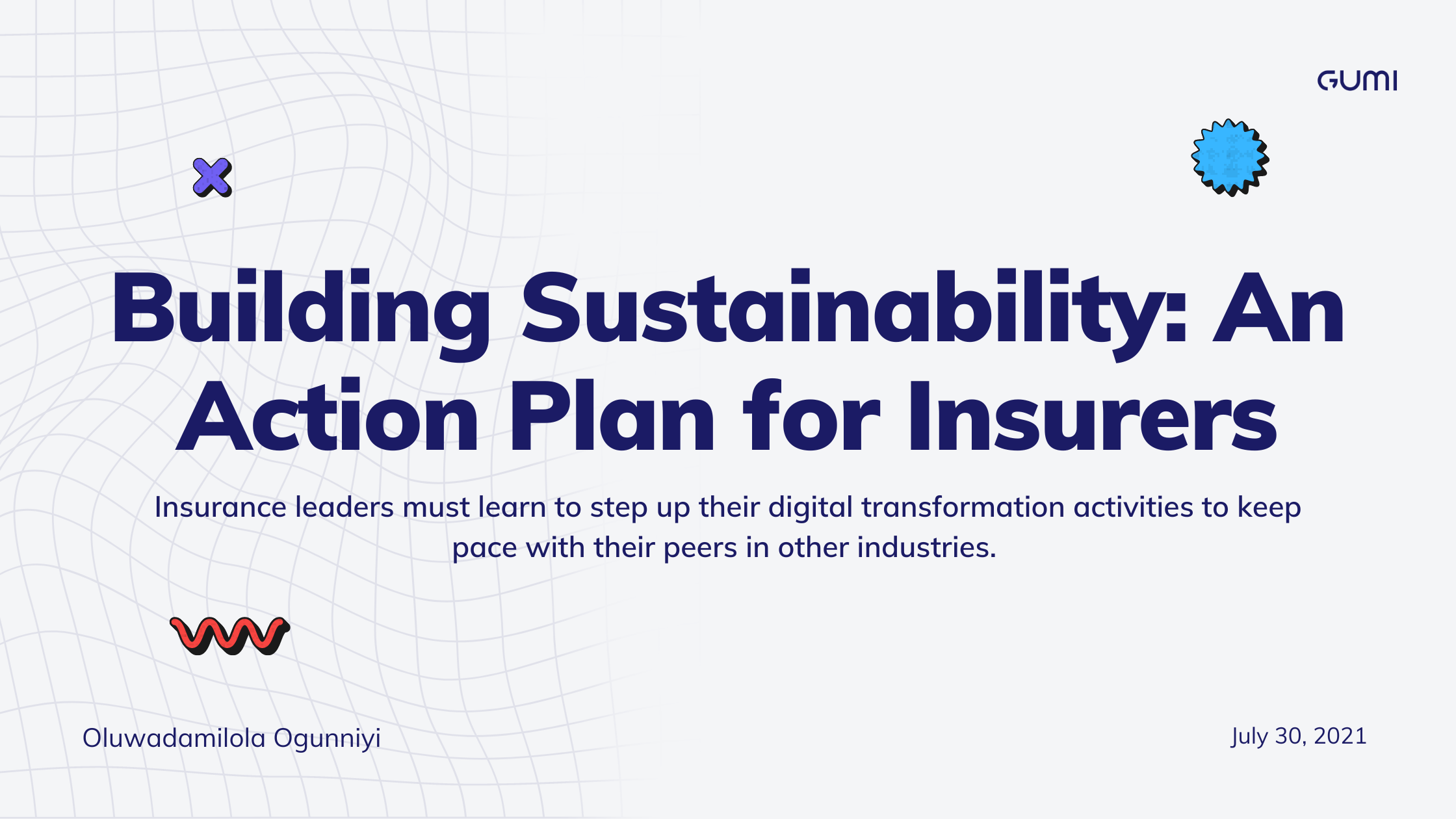 GUMI

Building Sustainability: An Action Plan for Insurers

Insurance leaders must learn to step up their digital transformation activities to keep pace with their peers in other industries.

Oluwadamilola Ogunniyi

July 30, 2021